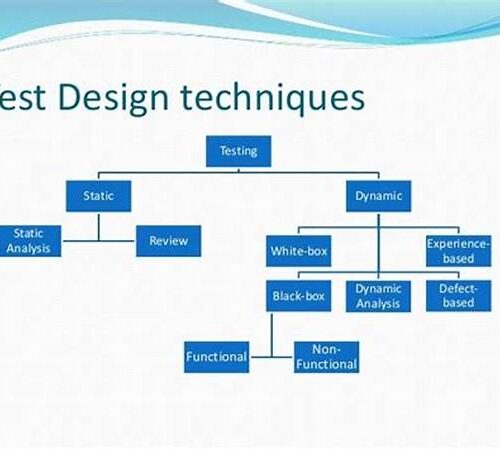 est Design techniques

Testing

Static

Dynamic

Static Analysis

Review

White-box

Experience-based

Black-box

Dynamic Analysis

Defect-based

Functional

Non-Functional